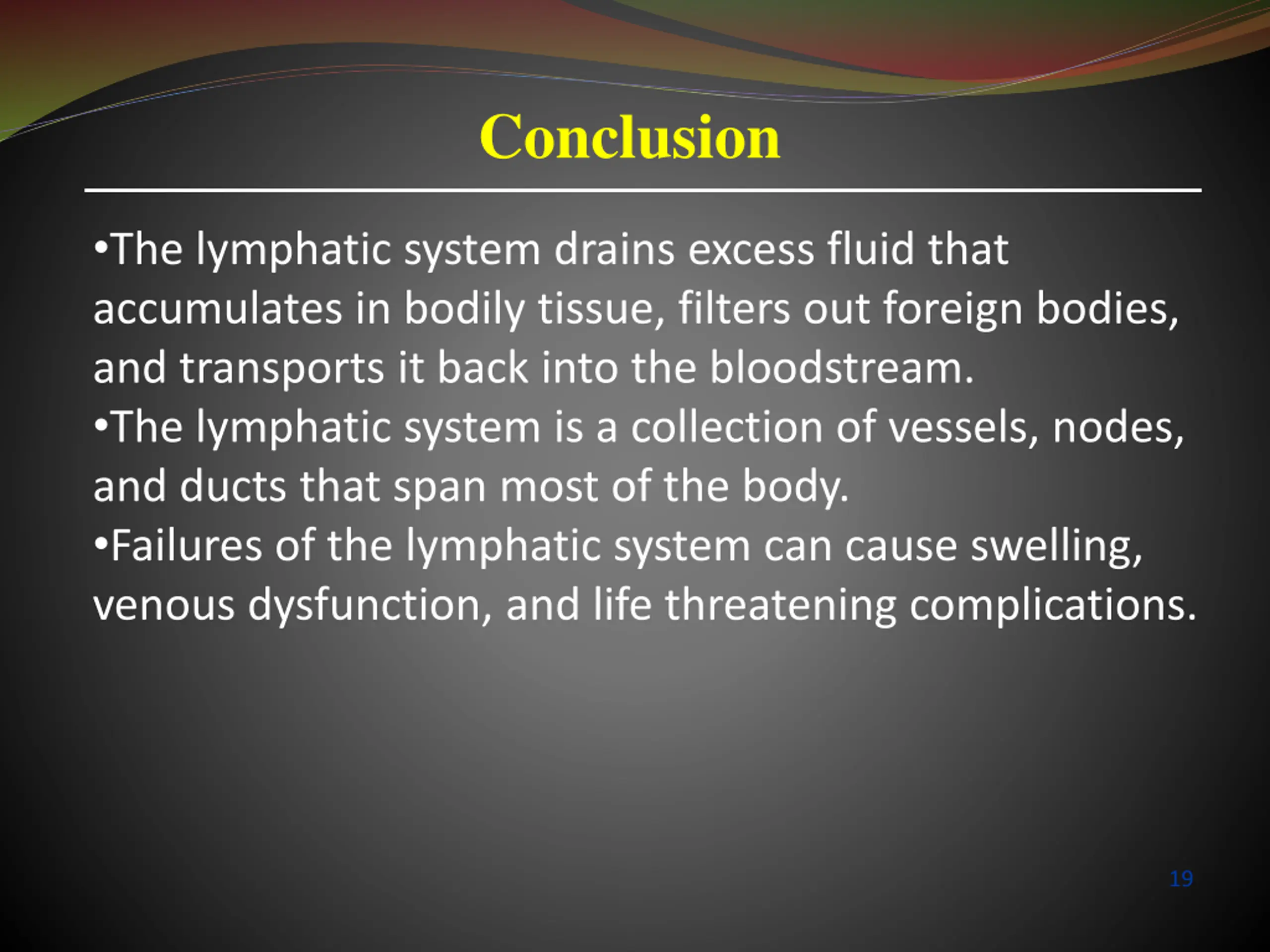 Conclusion

•The lymphatic system drains excess fluid that accumulates in bodily tissue, filters out foreign bodies, and transports it back into the bloodstream.
•The lymphatic system is a collection of vessels, nodes, and ducts that span most of the body.
•Failures of the lymphatic system can cause swelling, venous dysfunction, and life threatening complications.

19